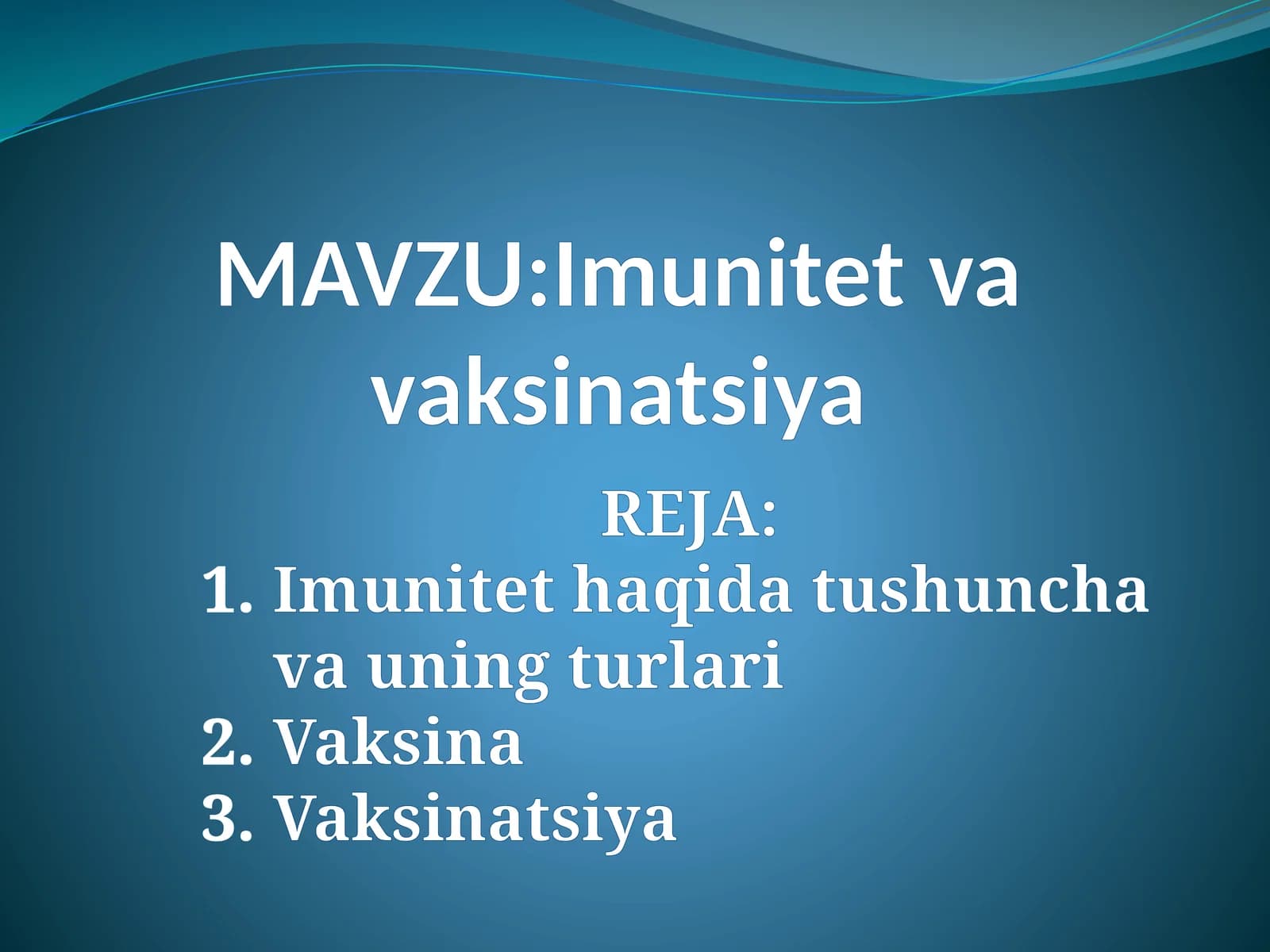 MAVZU:Imunitet va vaksinatsiya

REJA:

1. Imunitet haqida tushuncha va uning turlari
2. Vaksina
3. Vaksinatsiya